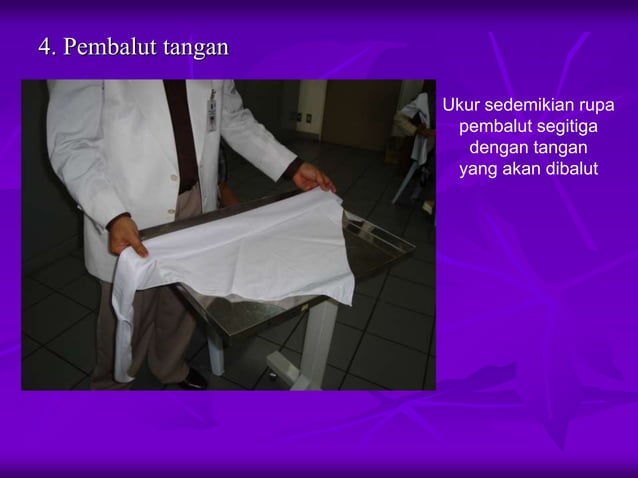 4. Pembalut tangan

Ukur sedemikian rupa pembalut segitiga dengan tangan yang akan dibalut